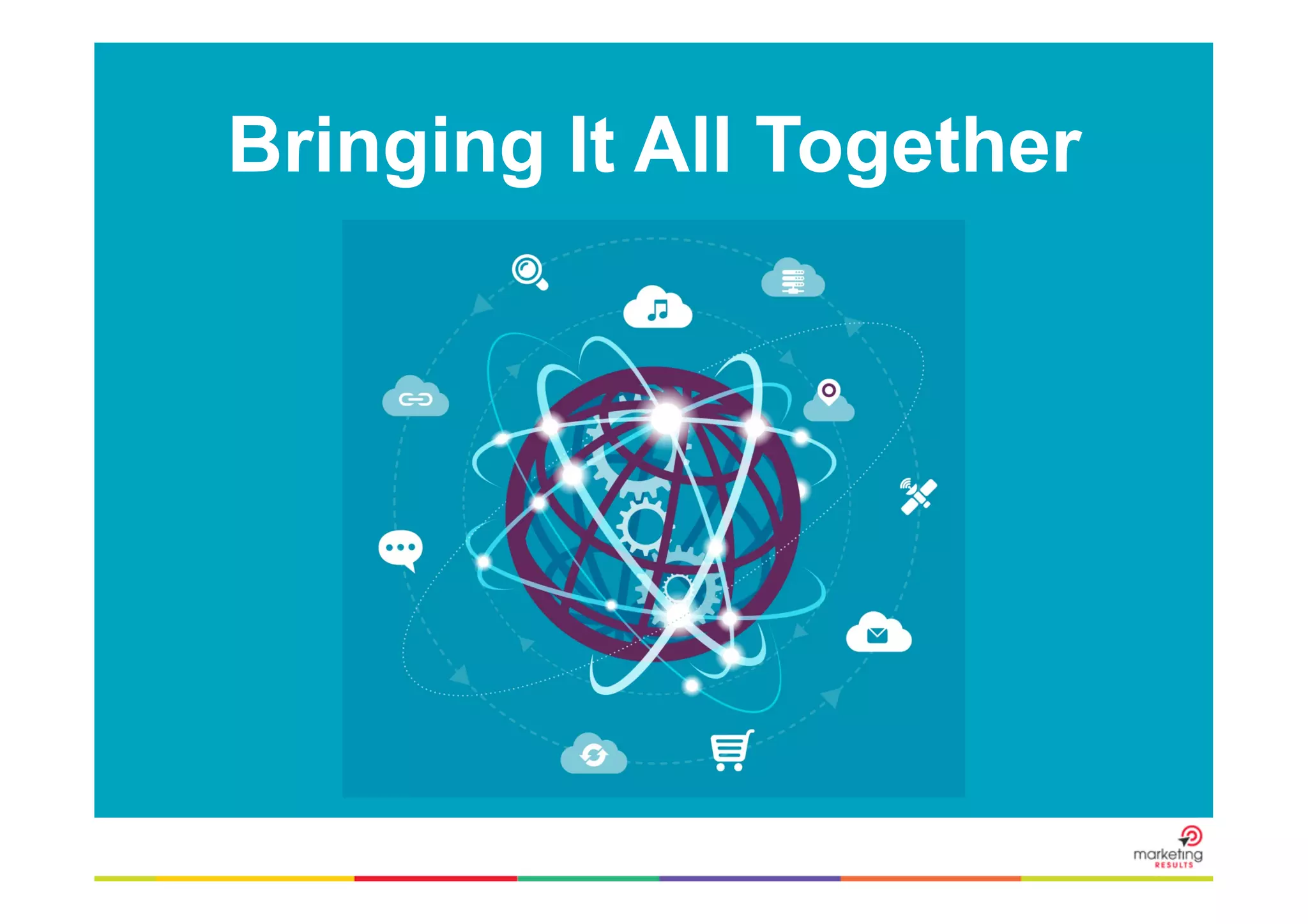 Bringing It All Together

marketing
RESULTS